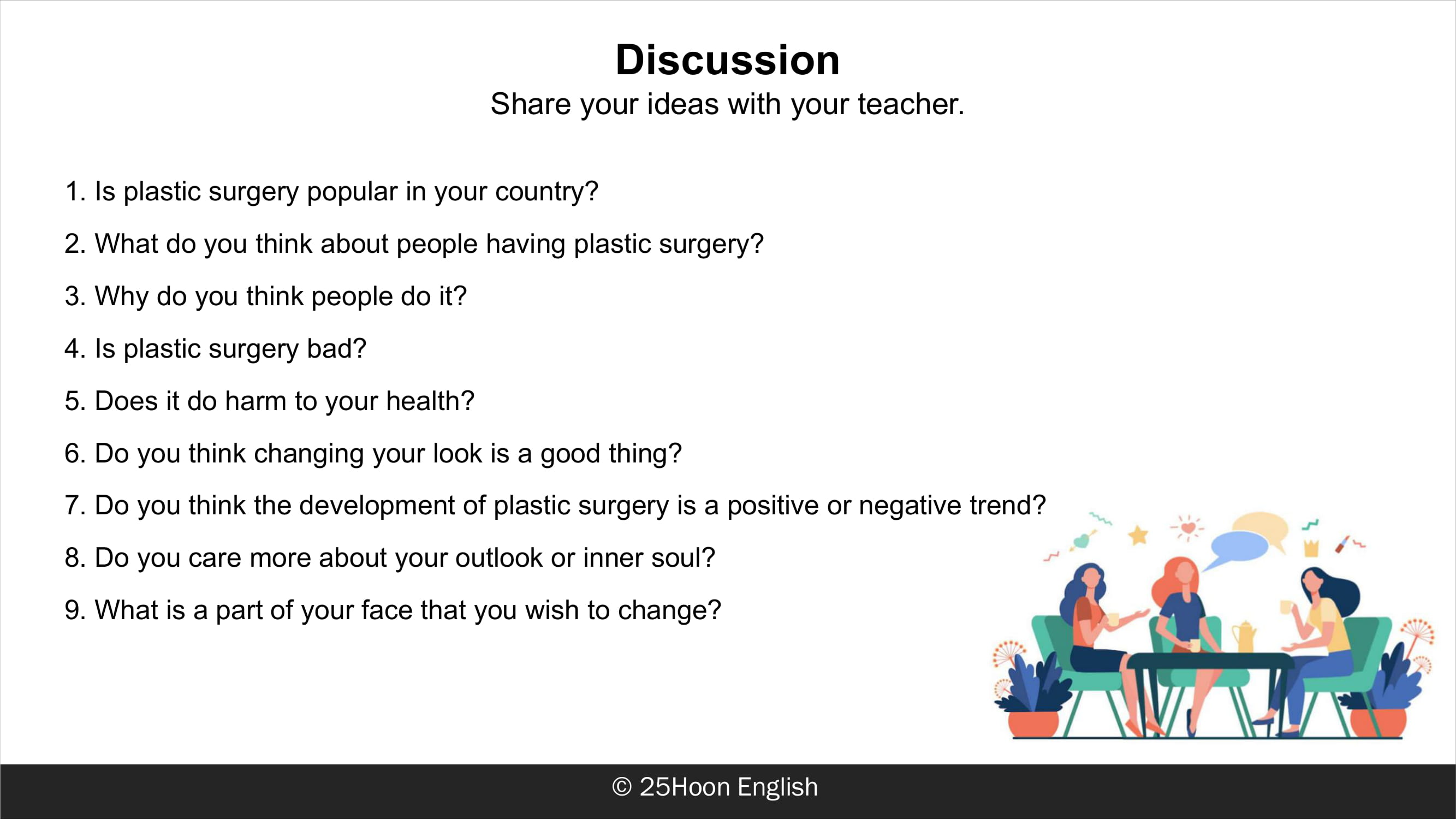 Discussion

Share your ideas with your teacher.

1. Is plastic surgery popular in your country?

2. What do you think about people having plastic surgery?

3. Why do you think people do it?

4. Is plastic surgery bad?

5. Does it do harm to your health?

6. Do you think changing your look is a good thing?

7. Do you think the development of plastic surgery is a positive or negative trend?

8. Do you care more about your outlook or inner soul?

9. What is a part of your face that you wish to change?

© 25Hoon English